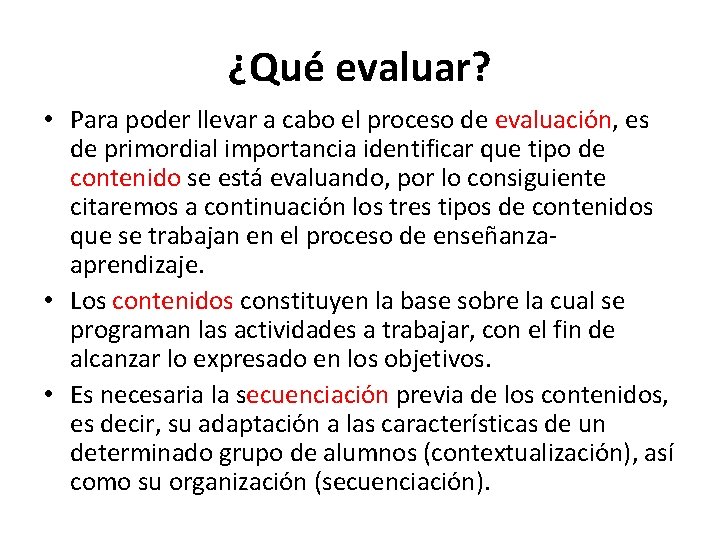 ¿Qué evaluar?

• Para poder llevar a cabo el proceso de evaluación, es de primordial importancia identificar que tipo de contenido se está evaluando, por lo consiguiente citaremos a continuación los tres tipos de contenidos que se trabajan en el proceso de enseñanza-aprendizaje.

• Los contenidos constituyen la base sobre la cual se programan las actividades a trabajar, con el fin de alcanzar lo expresado en los objetivos.

• Es necesaria la secuenciación previa de los contenidos, es decir, su adaptación a las características de un determinado grupo de alumnos (contextualización), así como su organización (secuenciación).